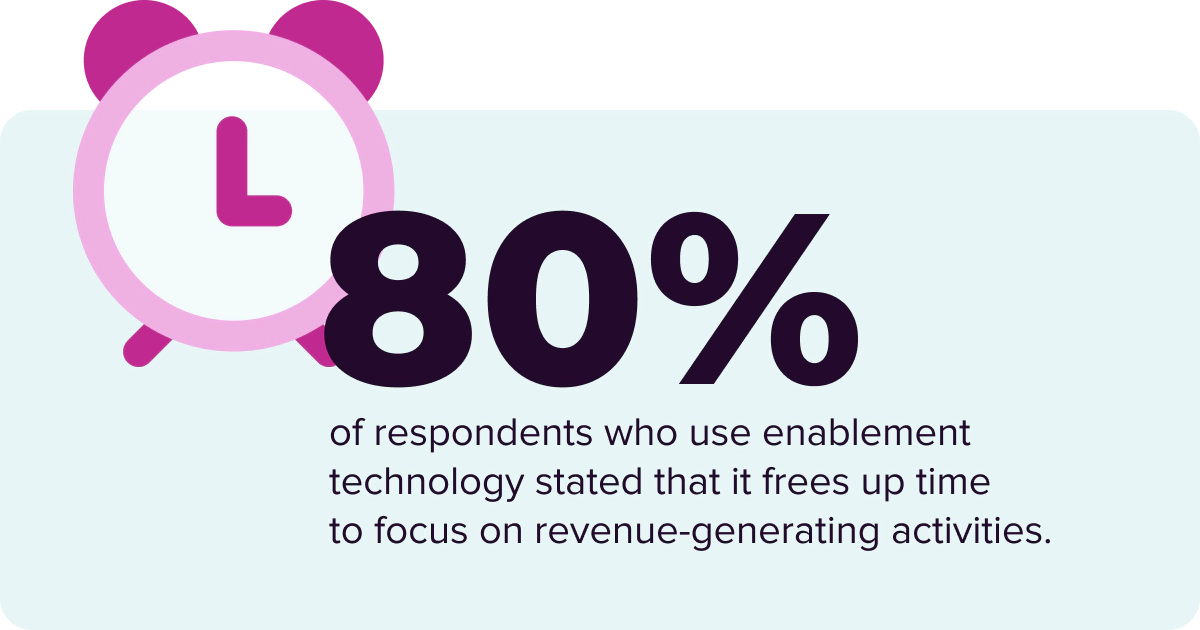 80%

of respondents who use enablement technology stated that it frees up time to focus on revenue-generating activities.